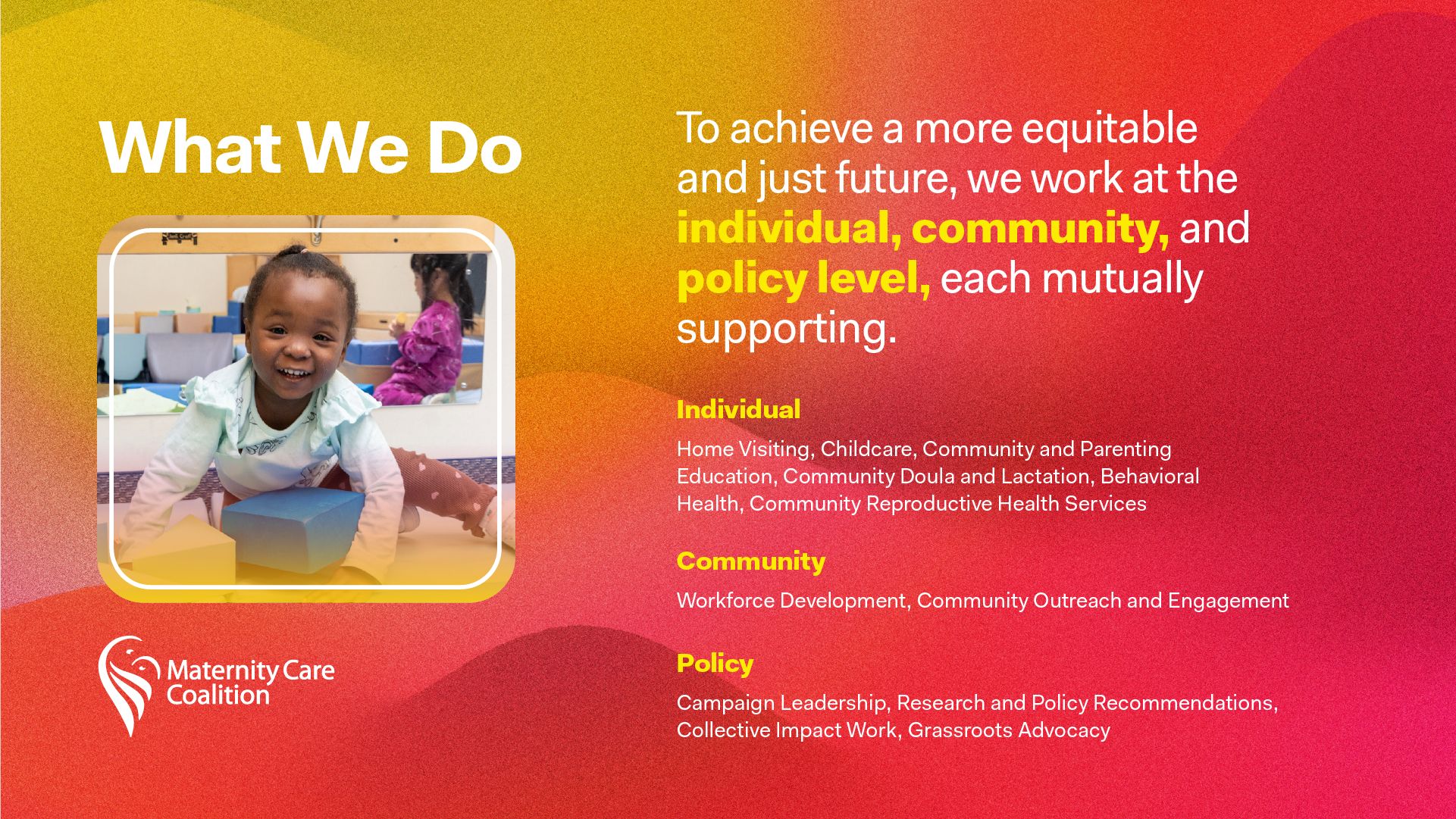 What We Do

Maternity Care Coalition

To achieve a more equitable and just future, we work at the individual, community, and policy level, each mutually supporting.

Individual

Home Visiting, Childcare, Community and Parenting Education, Community Doula and Lactation, Behavioral Health, Community Reproductive Health Services

Community

Workforce Development, Community Outreach and Engagement

Policy

Campaign Leadership, Research and Policy Recommendations, Collective Impact Work, Grassroots Advocacy